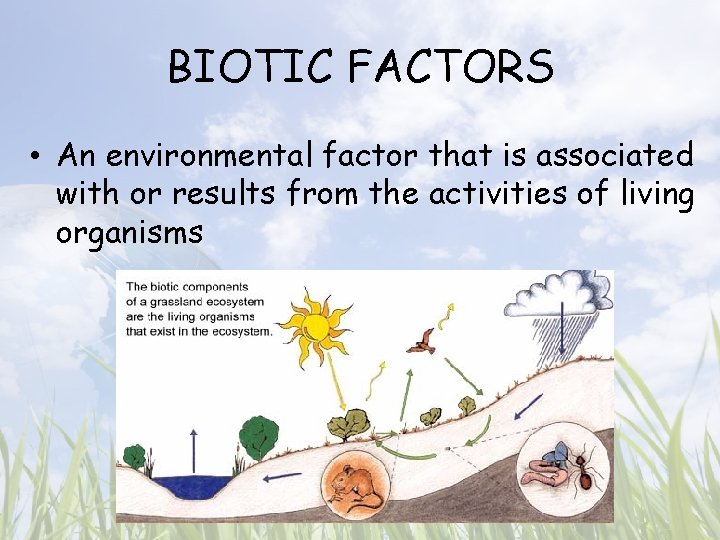 BIOTIC FACTORS

• An environmental factor that is associated with or results from the activities of living organisms

The biotic components of a grassland ecosystem are the living organisms that exist in the ecosystem.